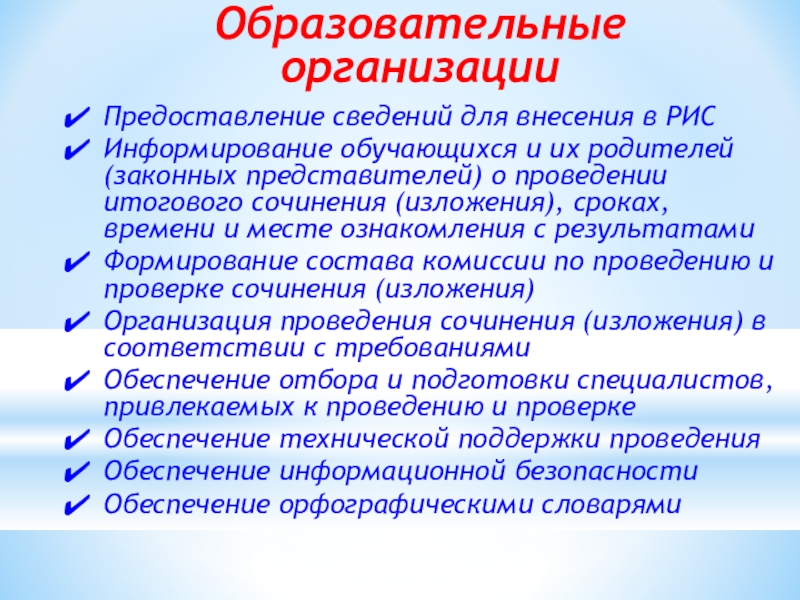 Образовательные организации

✔ Предоставление сведений для внесения в РИС
✔ Информирование обучающихся и их родителей (законных представителей) о проведении итогового сочинения (изложения), сроках, времени и месте ознакомления с результатами
✔ Формирование состава комиссии по проведению и проверке сочинения (изложения)
✔ Организация проведения сочинения (изложения) в соответствии с требованиями
✔ Обеспечение отбора и подготовки специалистов, привлекаемых к проведению и проверке
✔ Обеспечение технической поддержки проведения
✔ Обеспечение информационной безопасности
✔ Обеспечение орфографическими словарями